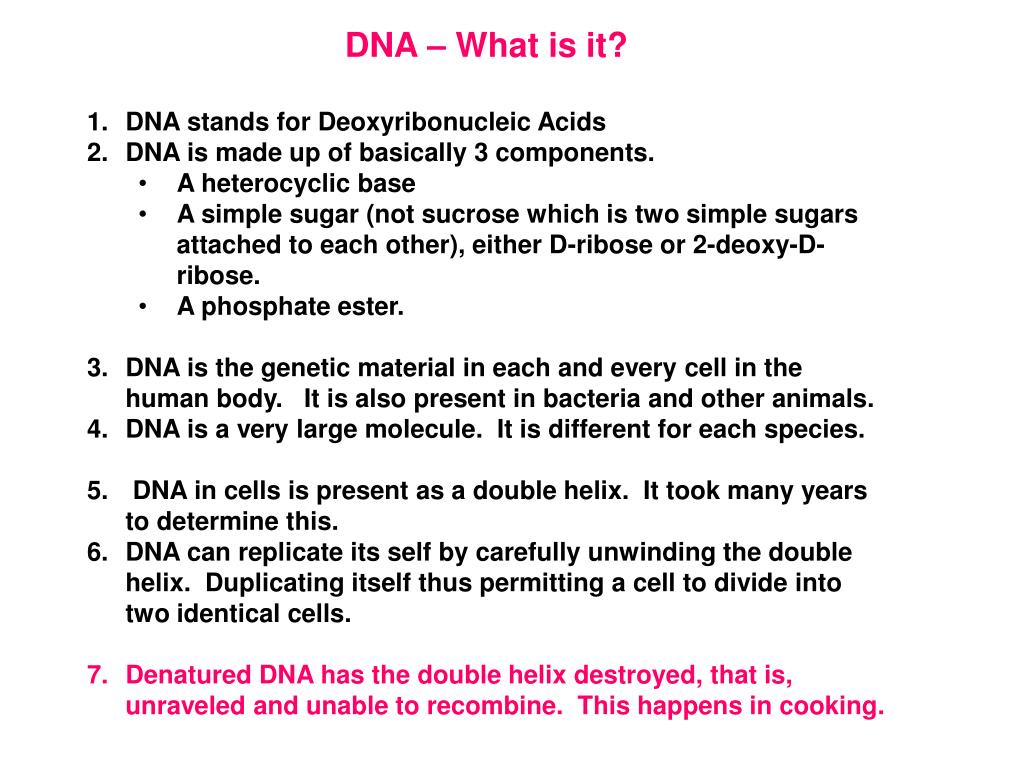 DNA – What is it?

1. DNA stands for Deoxyribonucleic Acids
2. DNA is made up of basically 3 components.
• A heterocyclic base
• A simple sugar (not sucrose which is two simple sugars attached to each other), either D-ribose or 2-deoxy-D-ribose.
• A phosphate ester.

3. DNA is the genetic material in each and every cell in the human body. It is also present in bacteria and other animals.
4. DNA is a very large molecule. It is different for each species.

5. DNA in cells is present as a double helix. It took many years to determine this.
6. DNA can replicate its self by carefully unwinding the double helix. Duplicating itself thus permitting a cell to divide into two identical cells.

7. Denatured DNA has the double helix destroyed, that is, unraveled and unable to recombine. This happens in cooking.